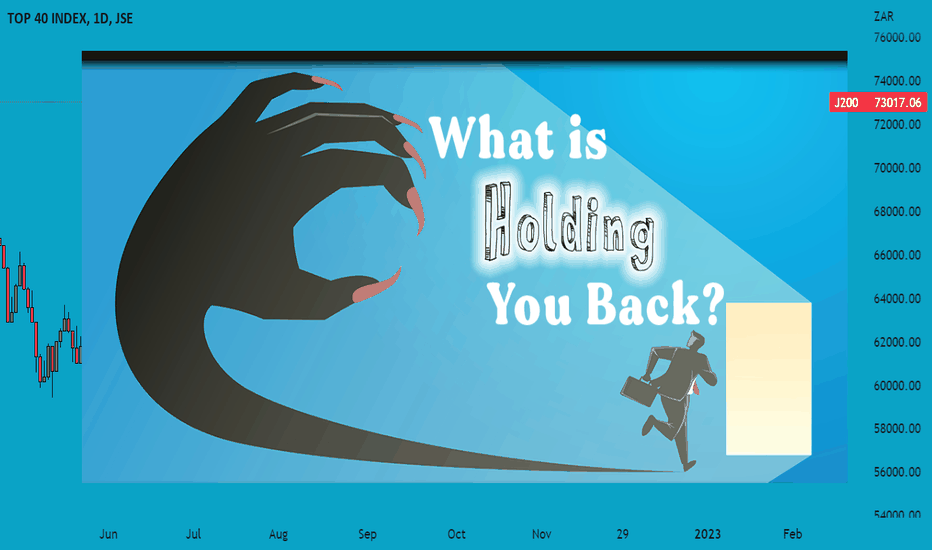 TOP 40 INDEX, 1D, JSE

ZAR
76000.00
74000.00
J200 73017.06
72000.00
70000.00
68000.00
66000.00
64000.00
62000.00
60000.00
58000.00
56000.00
54000.00

What is Holding You Back?

Jun Jul Aug Sep Oct Nov 29 2023 Feb